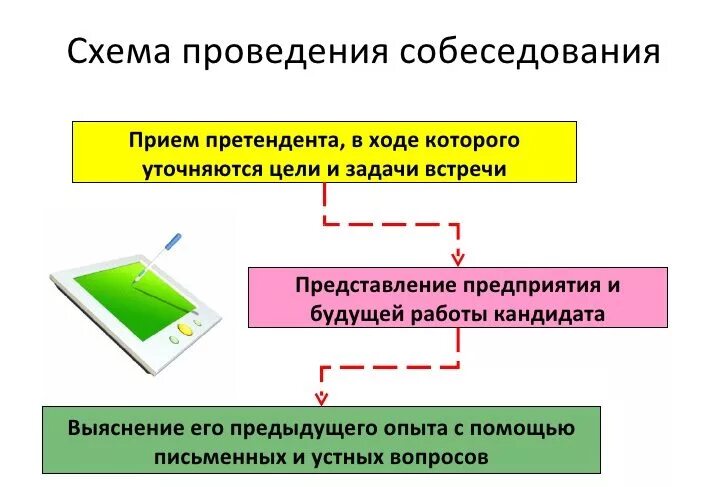 Схема проведения собеседования

Прием претендента, в ходе которого уточняются цели и задачи встречи

Представление предприятия и будущей работы кандидата

Выяснение его предыдущего опыта с помощью письменных и устных вопросов